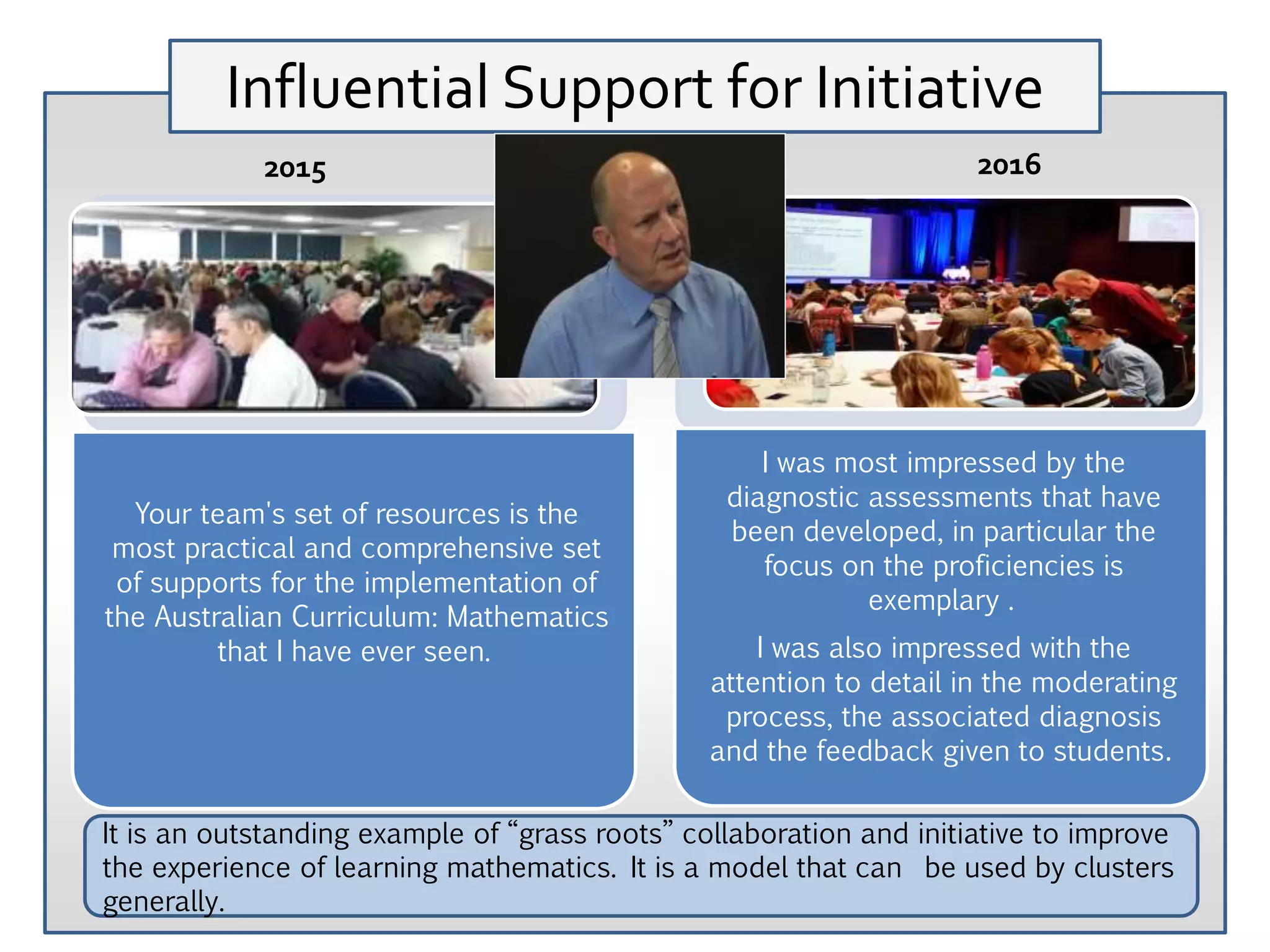 Influential Support for Initiative

2015

2016

Your team's set of resources is the most practical and comprehensive set of supports for the implementation of the Australian Curriculum: Mathematics that I have ever seen.

I was most impressed by the diagnostic assessments that have been developed, in particular the focus on the proficiencies is exemplary .

I was also impressed with the attention to detail in the moderating process, the associated diagnosis and the feedback given to students.

It is an outstanding example of “grass roots” collaboration and initiative to improve the experience of learning mathematics. It is a model that can be used by clusters generally.